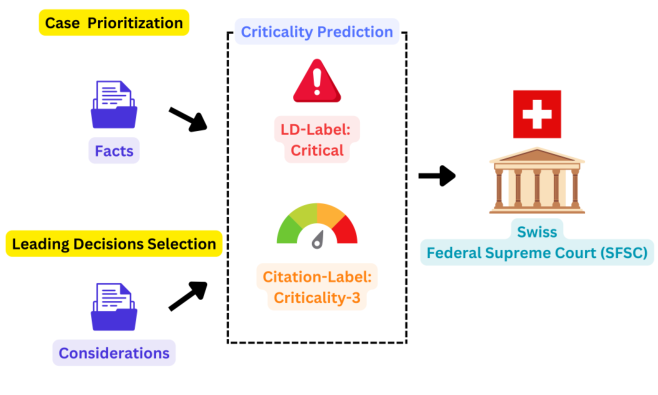 Case Prioritization

Facts

Leading Decisions Selection

Considerations

Criticality Prediction

LD-Label: Critical

Citation-Label: Criticality-3

Swiss
Federal Supreme Court (SFSC)